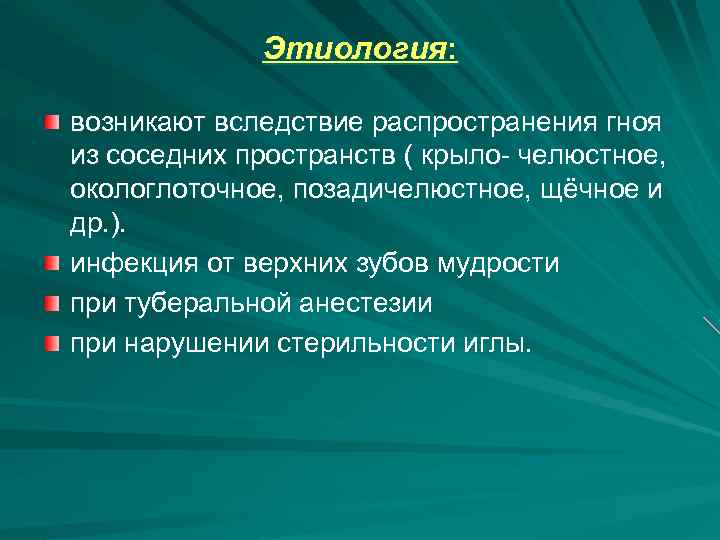 Этиология:

возникают вследствие распространения гноя из соседних пространств ( крыло- челюстное, окологлоточное, позадичелюстное, щёчное и др.).

инфекция от верхних зубов мудрости

при туберальной анестезии

при нарушении стерильности иглы.